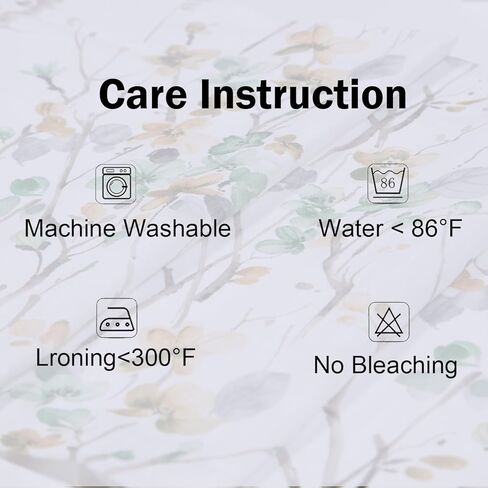 Care Instruction

Machine Washable

86

Water < 86°F

Lroning<300°F

No Bleaching